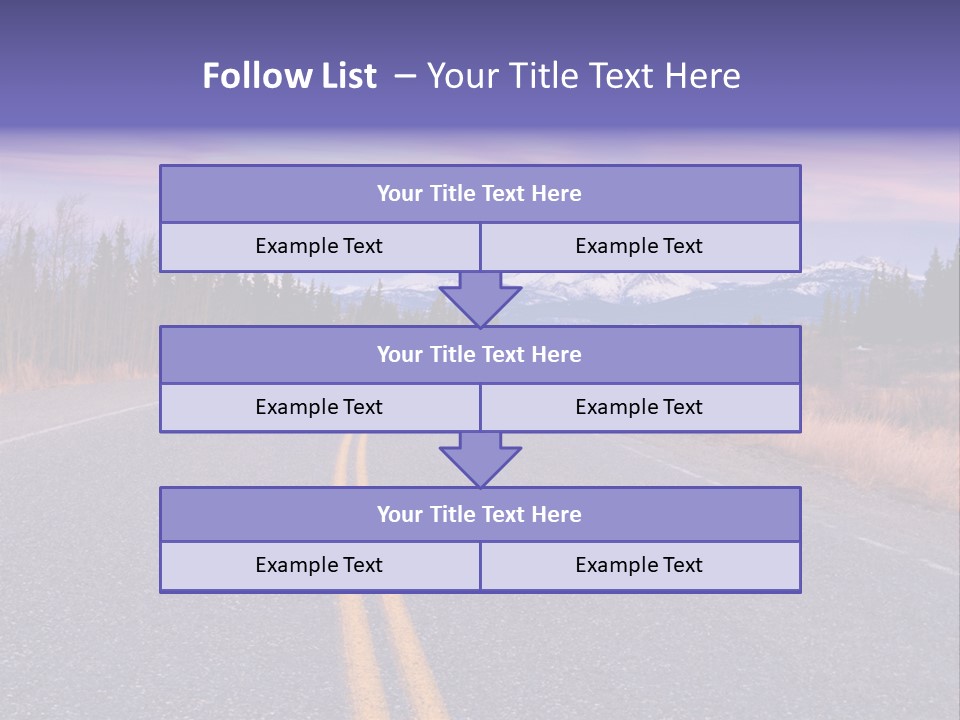 Follow List – Your Title Text Here

Your Title Text Here

Example Text

Example Text

Your Title Text Here

Example Text

Example Text

Your Title Text Here

Example Text

Example Text